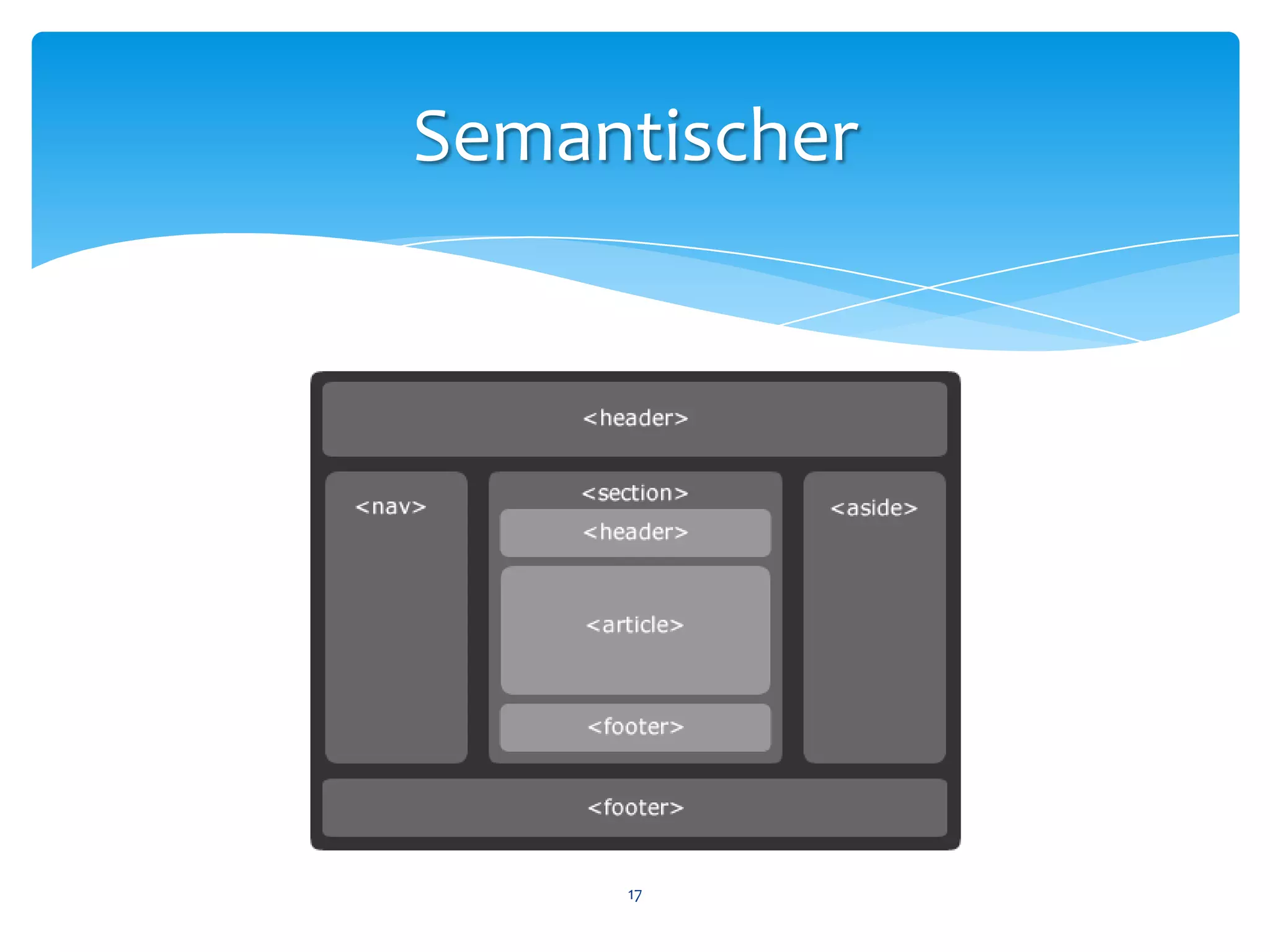 Semantischer

<header>

<nav>

<section>

<header>

<article>

<footer>

<aside>

<footer>

17